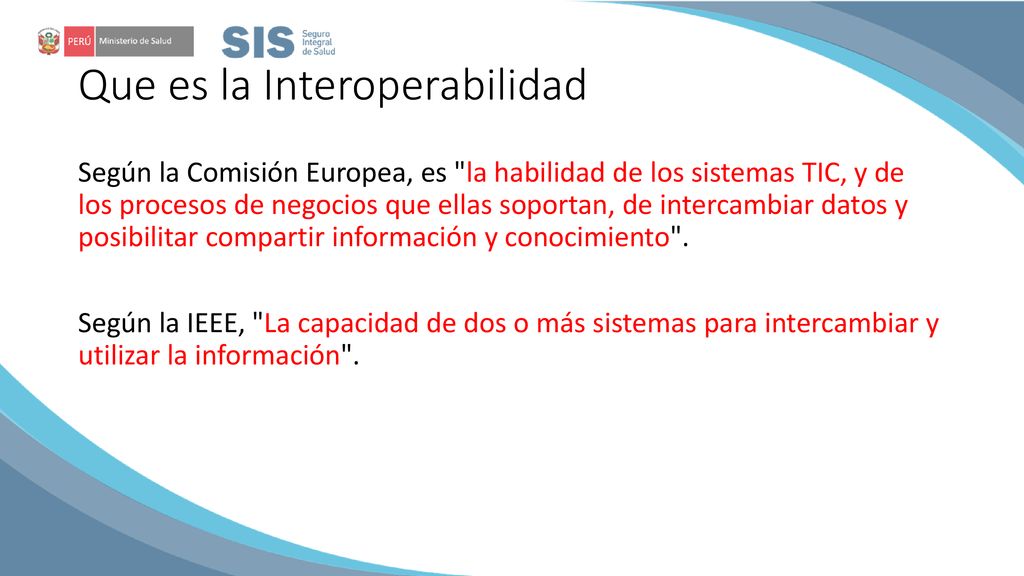 PERÚ Ministerio de Salud

SIS Seguro Integral de Salud

Que es la Interoperabilidad

Según la Comisión Europea, es "la habilidad de los sistemas TIC, y de los procesos de negocios que ellas soportan, de intercambiar datos y posibilitar compartir información y conocimiento".

Según la IEEE, "La capacidad de dos o más sistemas para intercambiar y utilizar la información".